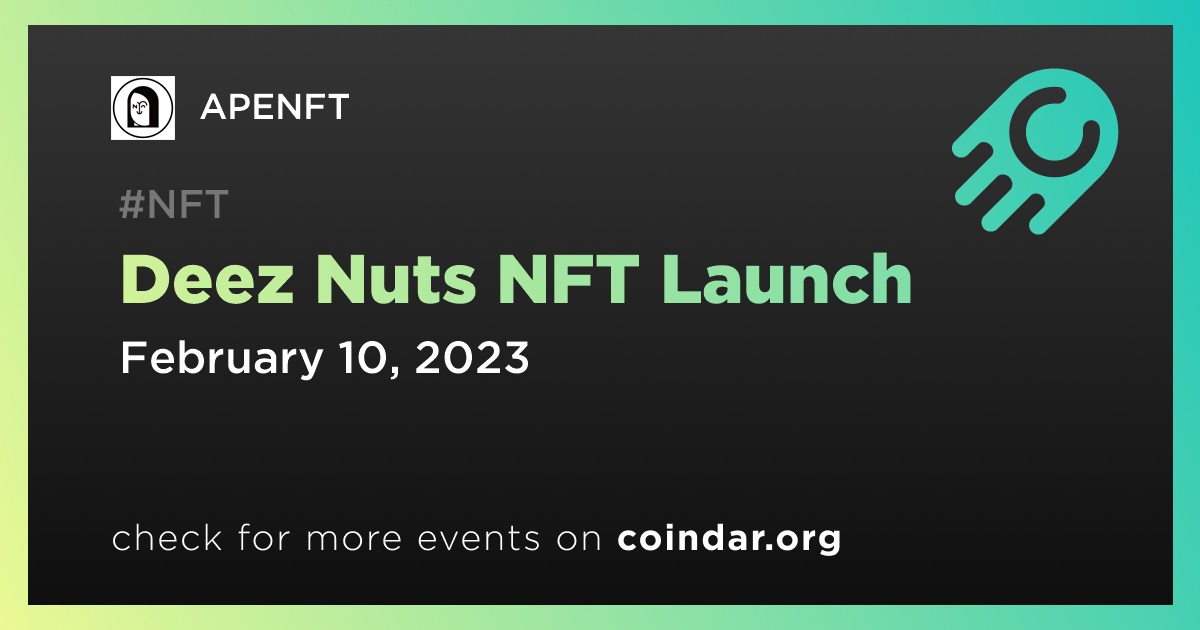 APENFT

#NFT

Deez Nuts NFT Launch

February 10, 2023

check for more events on coindar.org